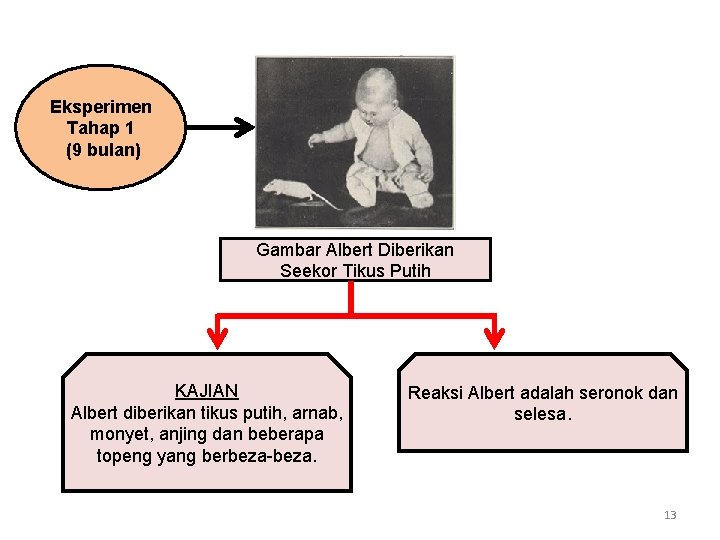 Eksperimen Tahap 1 (9 bulan)

Gambar Albert Diberikan Seekor Tikus Putih

KAJIAN
Albert diberikan tikus putih, arnab, monyet, anjing dan beberapa topeng yang berbeza-beza.

Reaksi Albert adalah seronok dan selesa.

13